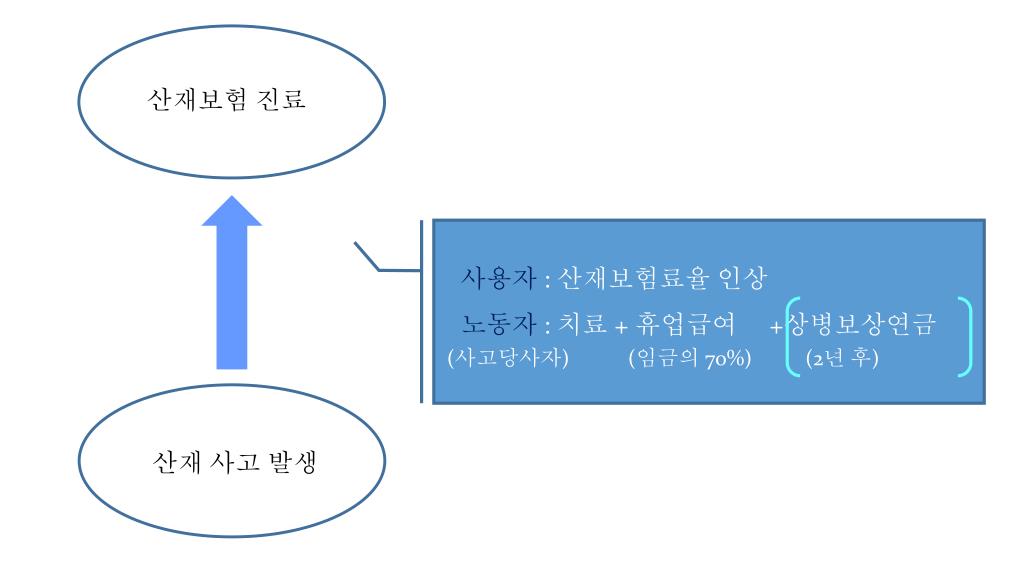 산재보험 진료

사용자 : 산재보험료율 인상
노동자 : 치료 + 휴업급여 + 상병보상연금
(사고당사자) (임금의 70%) (2년 후)

산재 사고 발생